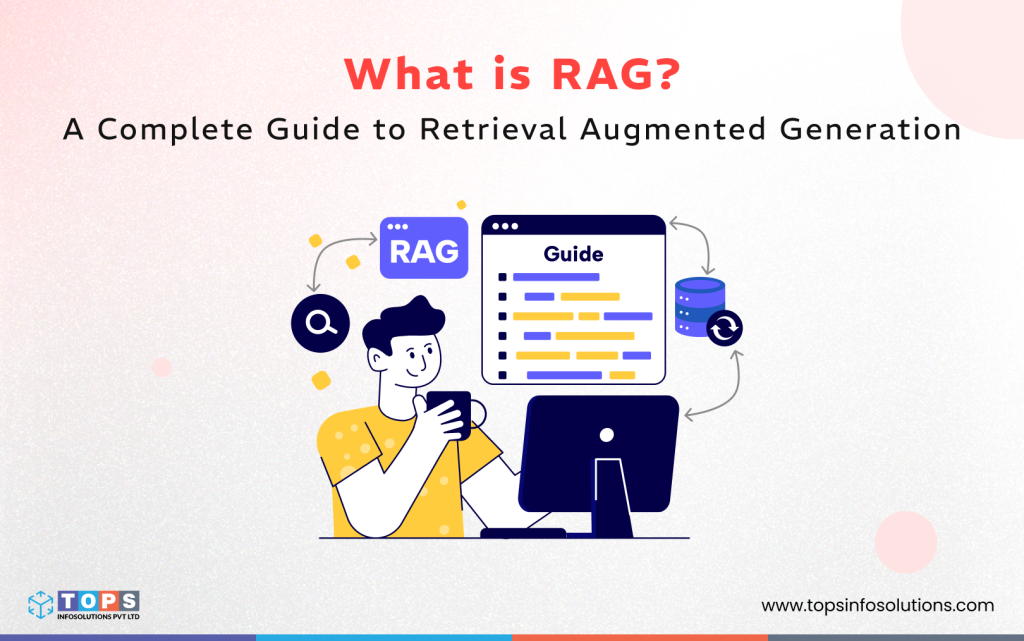 What is RAG?

A Complete Guide to Retrieval Augmented Generation

RAG

Guide

TOPS
INFOSOLUTIONS PVT LTD

www.topsinfosolutions.com